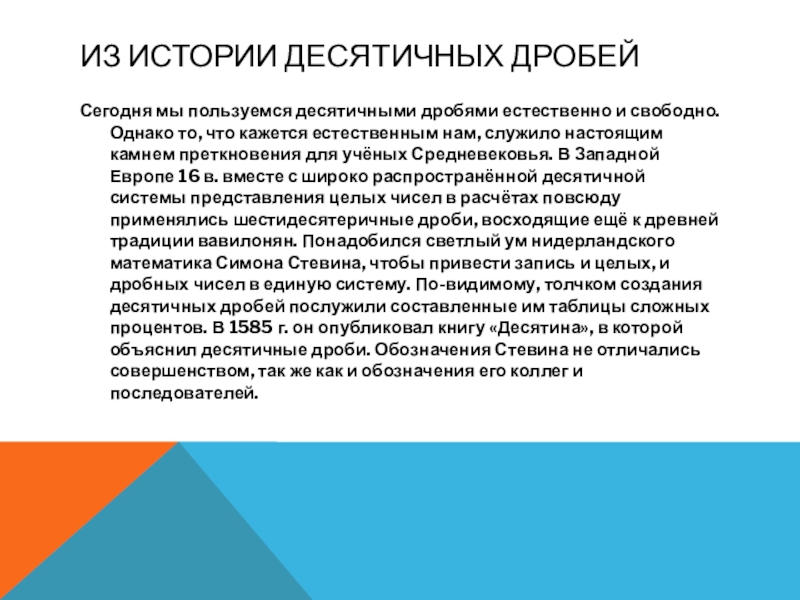 ИЗ ИСТОРИИ ДЕСЯТИЧНЫХ ДРОБЕЙ

Сегодня мы пользуемся десятичными дробями естественно и свободно. Однако то, что кажется естественным нам, служило настоящим камнем преткновения для учёных Средневековья. В Западной Европе 16 в. вместе с широко распространённой десятичной системы представления целых чисел в расчётах повсюду применялись шестидесятеричные дроби, восходящие ещё к древней традиции вавилонян. Понадобился светлый ум нидерландского математика Симона Стевина, чтобы привести запись и целых, и дробных чисел в единую систему. По-видимому, толчком создания десятичных дробей послужили составленные им таблицы сложных процентов. В 1585 г. он опубликовал книгу «Десятина», в которой объяснил десятичные дроби. Обозначения Стевина не отличались совершенством, так же как и обозначения его коллег и последователей.